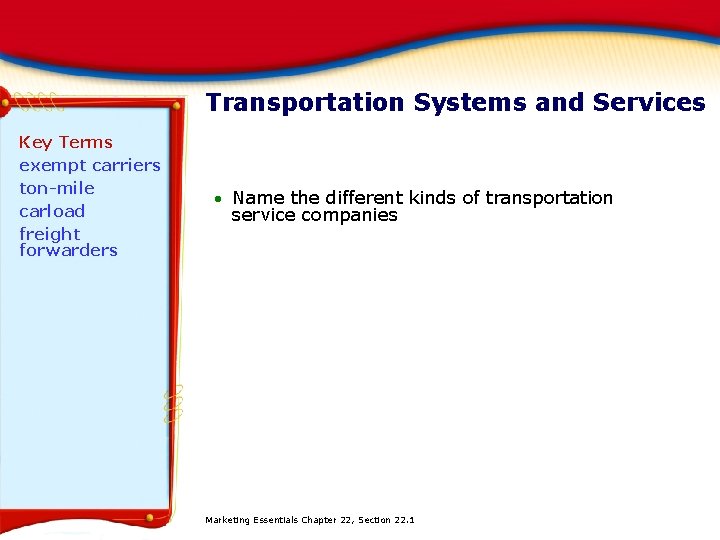 Transportation Systems and Services

Key Terms
exempt carriers
ton-mile
carload
freight forwarders

• Name the different kinds of transportation service companies

Marketing Essentials Chapter 22, Section 22.1